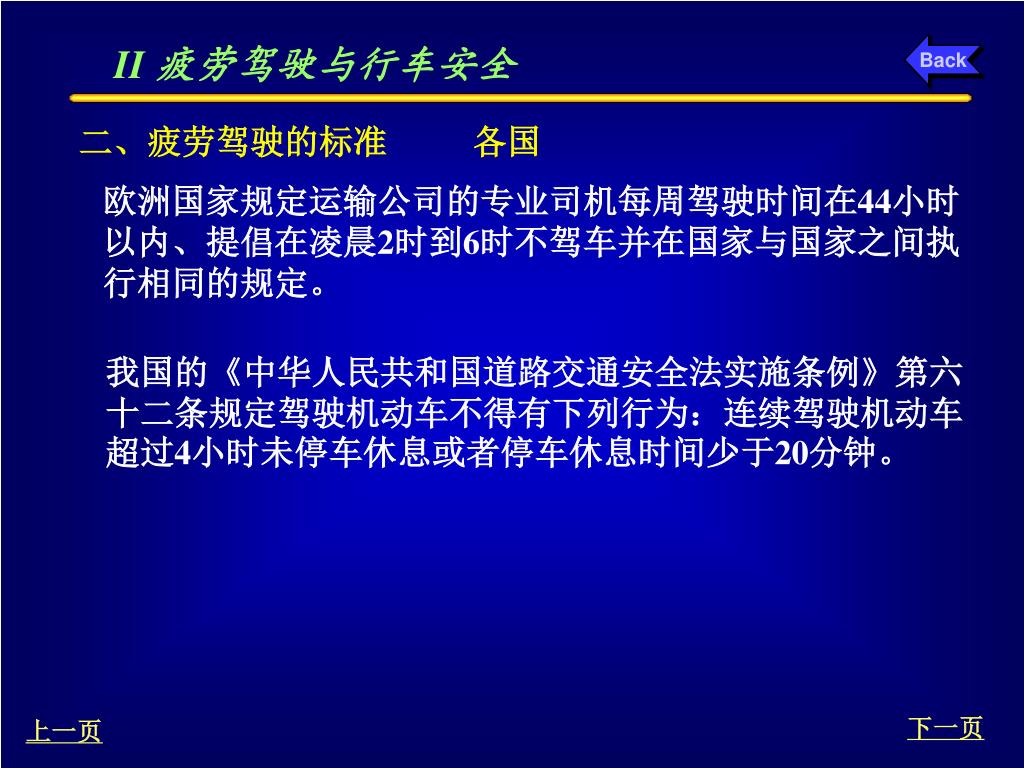 II 疲劳驾驶与行车安全

Back

二、疲劳驾驶的标准　　各国

欧洲国家规定运输公司的专业司机每周驾驶时间在44小时以内、提倡在凌晨2时到6时不驾车并在国家与国家之间执行相同的规定。

我国的《中华人民共和国道路交通安全法实施条例》第六十二条规定驾驶机动车不得有下列行为：连续驾驶机动车超过4小时未停车休息或者停车休息时间少于20分钟。

上一页

下一页